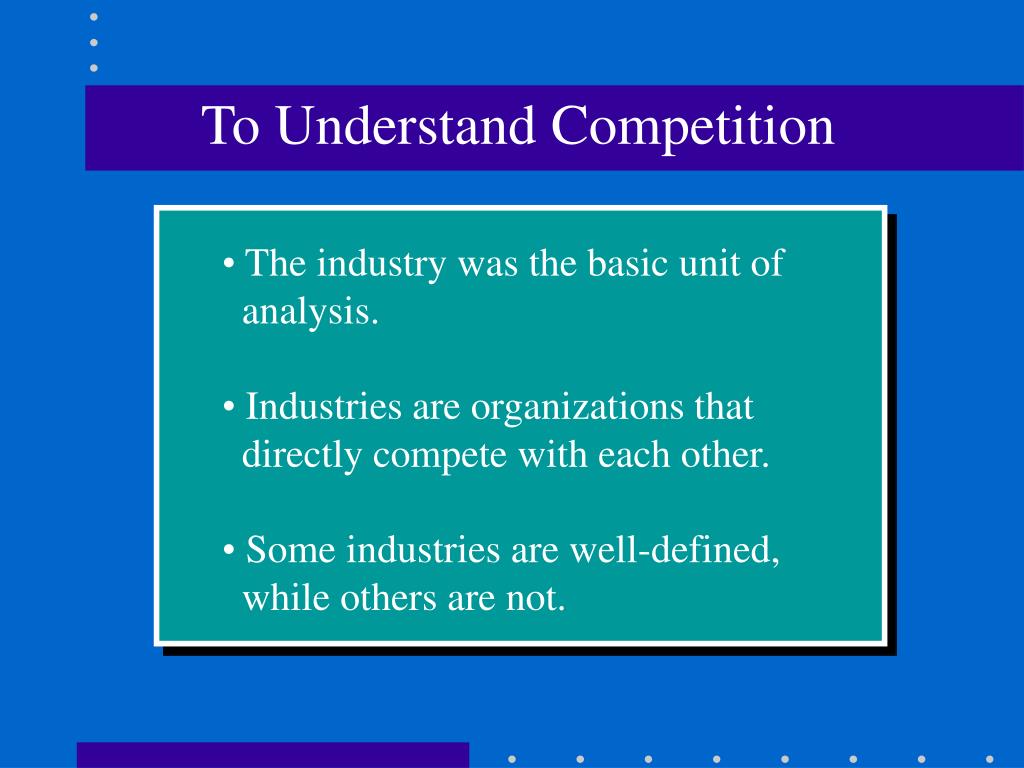 To Understand Competition

• The industry was the basic unit of analysis.

• Industries are organizations that directly compete with each other.

• Some industries are well-defined, while others are not.